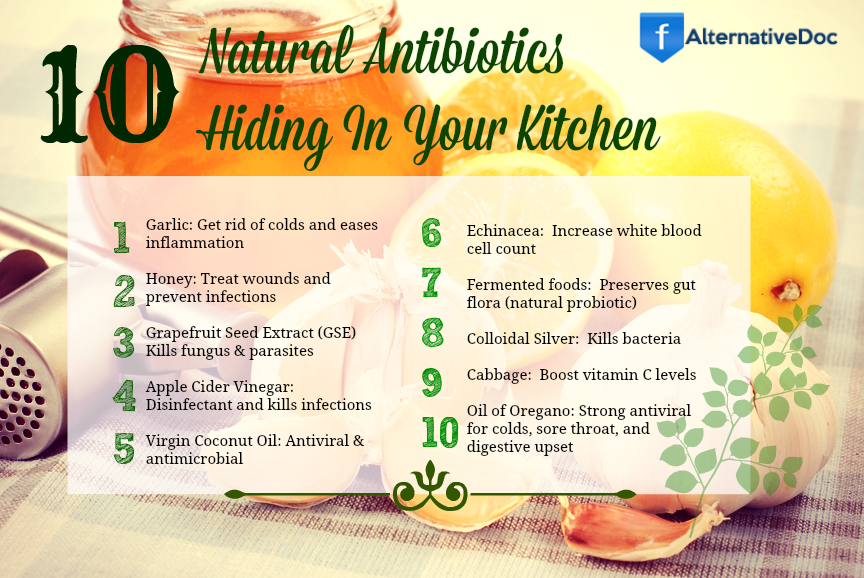 10 Natural Antibiotics Hiding In Your Kitchen

f AlternativeDoc

1 Garlic: Get rid of colds and eases inflammation

2 Honey: Treat wounds and prevent infections

3 Grapefruit Seed Extract (GSE) Kills fungus & parasites

4 Apple Cider Vinegar: Disinfectant and kills infections

5 Virgin Coconut Oil: Antiviral & antimicrobial

6 Echinacea: Increase white blood cell count

7 Fermented foods: Preserves gut flora (natural probiotic)

8 Colloidal Silver: Kills bacteria

9 Cabbage: Boost vitamin C levels

10 Oil of Oregano: Strong antiviral for colds, sore throat, and digestive upset